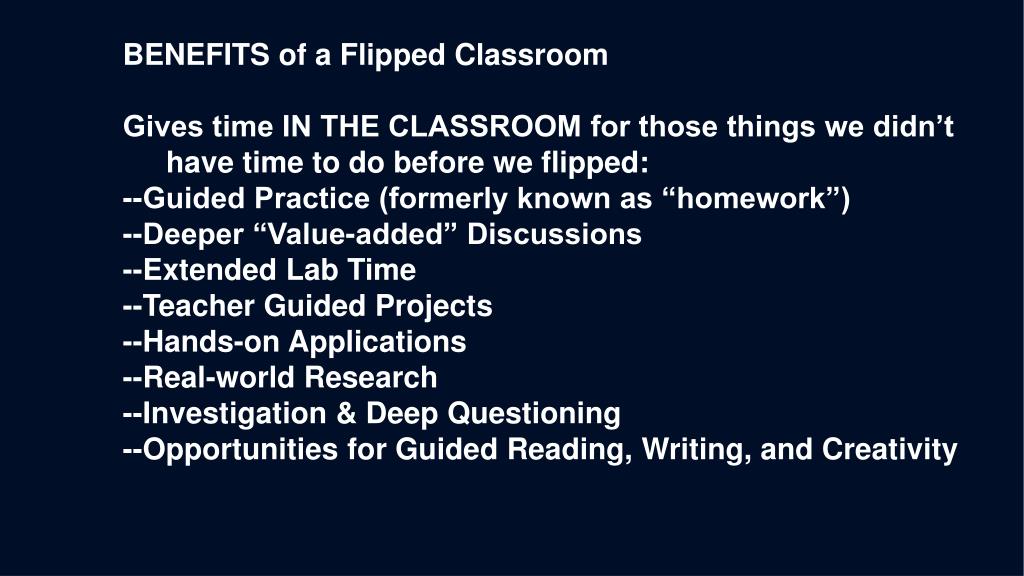 BENEFITS of a Flipped Classroom

Gives time IN THE CLASSROOM for those things we didn’t have time to do before we flipped:
--Guided Practice (formerly known as “homework”)
--Deeper “Value-added” Discussions
--Extended Lab Time
--Teacher Guided Projects
--Hands-on Applications
--Real-world Research
--Investigation & Deep Questioning
--Opportunities for Guided Reading, Writing, and Creativity